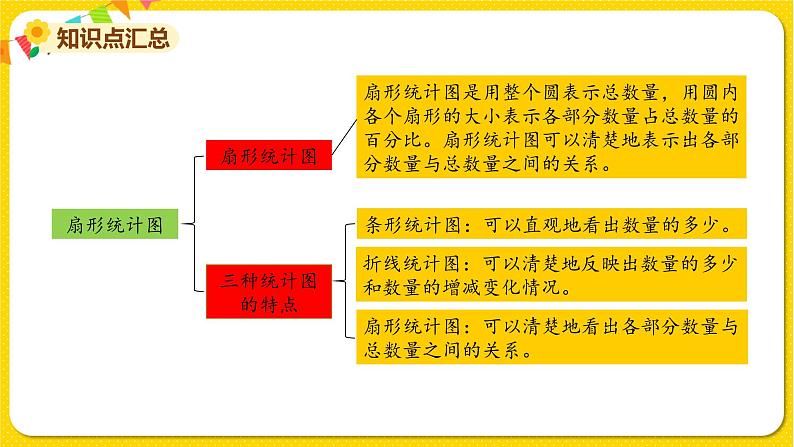 知识点汇总

扇形统计图

扇形统计图

扇形统计图是用整个圆表示总数量，用圆内各个扇形的大小表示各部分数量占总数量的百分比。扇形统计图可以清楚地表示出各部分数量与总数量之间的关系。

三种统计图的特点

条形统计图：可以直观地看出数量的多少。

折线统计图：可以清楚地反映出数量的多少和数量的增减变化情况。

扇形统计图：可以清楚地看出各部分数量与总数量之间的关系。